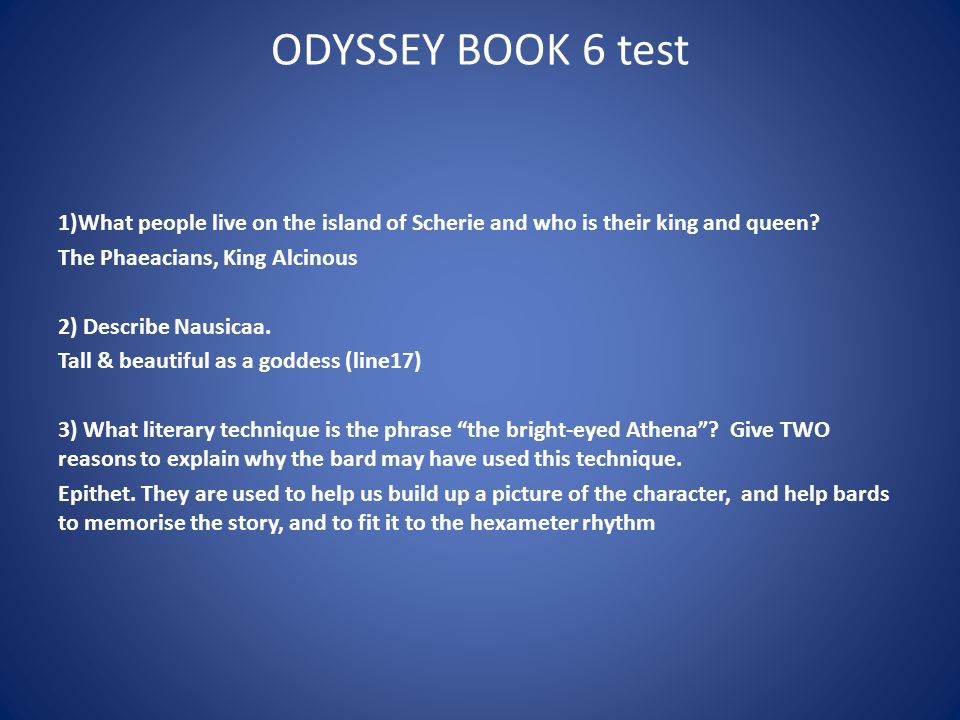 ODYSSEY BOOK 6 test

1)What people live on the island of Scherie and who is their king and queen?

The Phaeacians, King Alcinous

2) Describe Nausicaa.

Tall & beautiful as a goddess (line17)

3) What literary technique is the phrase “the bright-eyed Athena”? Give TWO reasons to explain why the bard may have used this technique.

Epithet. They are used to help us build up a picture of the character, and help bards to memorise the story, and to fit it to the hexameter rhythm